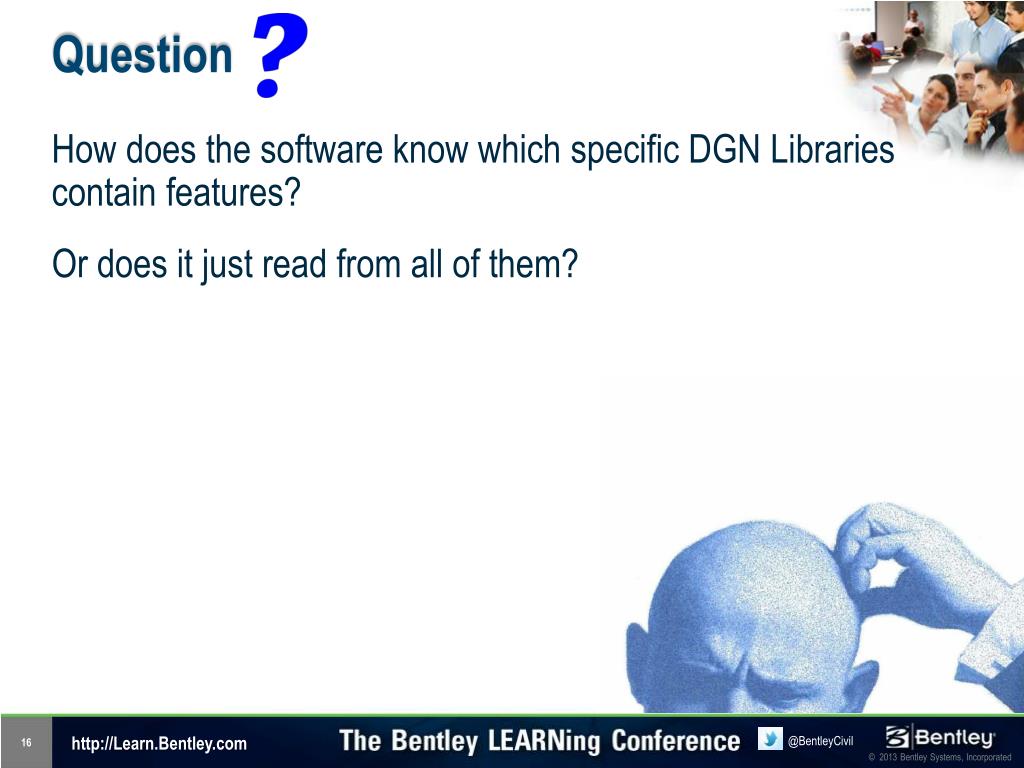 Question ?

How does the software know which specific DGN Libraries contain features?

Or does it just read from all of them?

16 http://Learn.Bentley.com The Bentley LEARNing Conference @BentleyCivil Bentley

© 2013 Bentley Systems, Incorporated